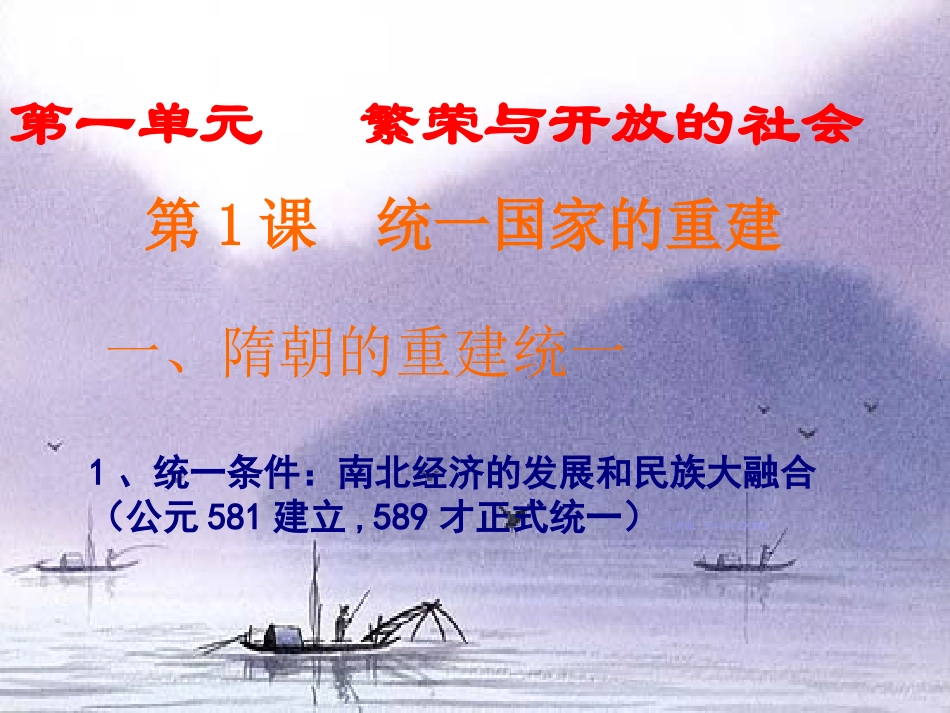 第一单元　繁荣与开放的社会

第 1 课　统一国家的重建

一、隋朝的重建统一

1 、统一条件：南北经济的发展和民族大融合（公元 581 建立 , 589 才正式统一）